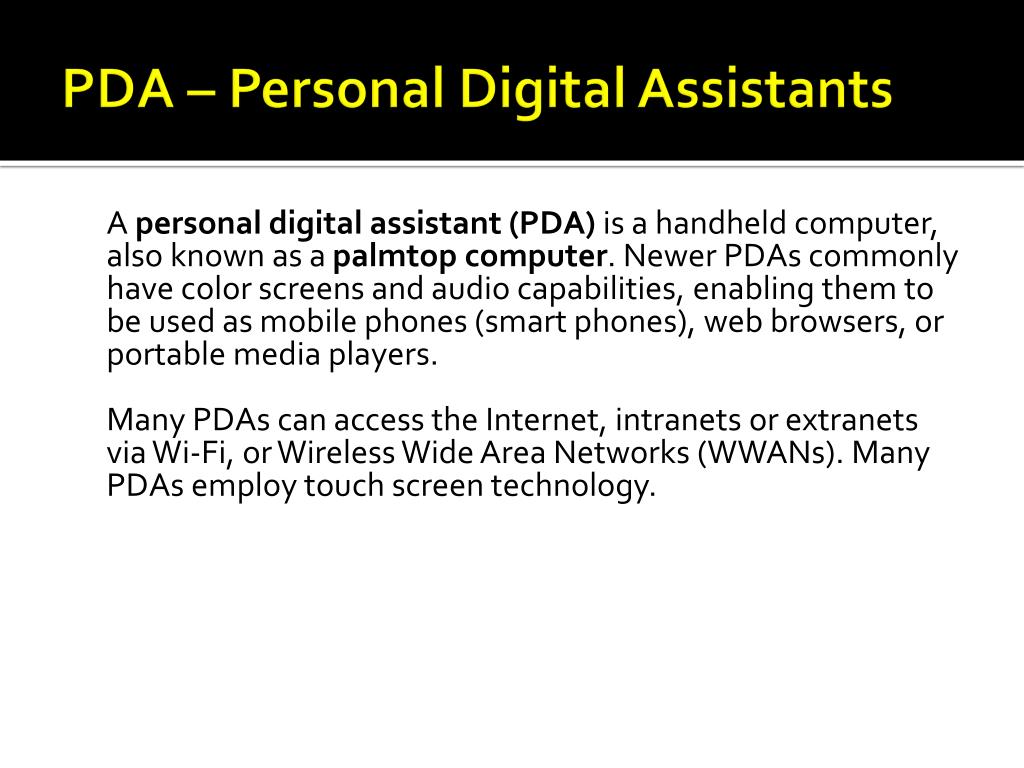 PDA – Personal Digital Assistants

A personal digital assistant (PDA) is a handheld computer, also known as a palmtop computer. Newer PDAs commonly have color screens and audio capabilities, enabling them to be used as mobile phones (smart phones), web browsers, or portable media players.

Many PDAs can access the Internet, intranets or extranets via Wi-Fi, or Wireless Wide Area Networks (WWANs). Many PDAs employ touch screen technology.